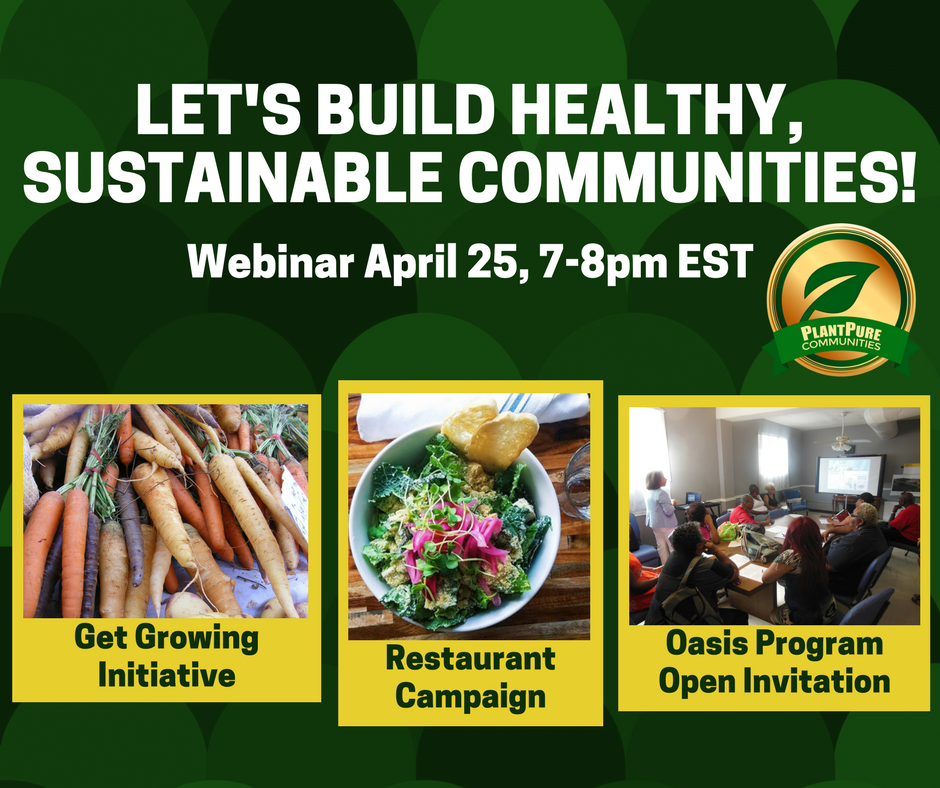 LET'S BUILD HEALTHY, SUSTAINABLE COMMUNITIES!

Webinar April 25, 7-8pm EST

PLANTPURE COMMUNITIES

Get Growing Initiative

Restaurant Campaign

Oasis Program Open Invitation